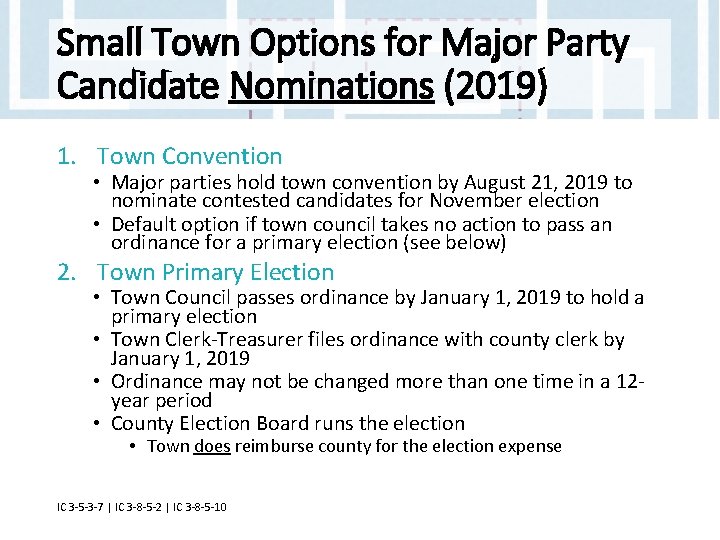 Small Town Options for Major Party Candidate Nominations (2019)

1. Town Convention
• Major parties hold town convention by August 21, 2019 to nominate contested candidates for November election
• Default option if town council takes no action to pass an ordinance for a primary election (see below)

2. Town Primary Election
• Town Council passes ordinance by January 1, 2019 to hold a primary election
• Town Clerk-Treasurer files ordinance with county clerk by January 1, 2019
• Ordinance may not be changed more than one time in a 12-year period
• County Election Board runs the election
• Town does reimburse county for the election expense

IC 3-5-3-7 | IC 3-8-5-2 | IC 3-8-5-10